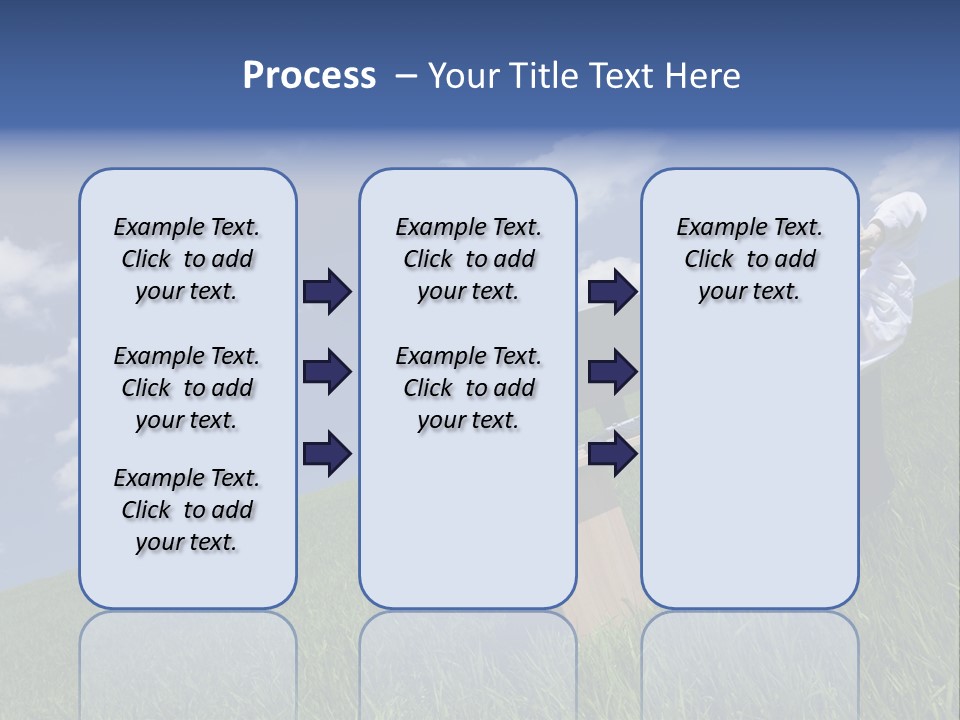 Process – Your Title Text Here

Example Text. Click to add your text.

Example Text. Click to add your text.

Example Text. Click to add your text.

Example Text. Click to add your text.

Example Text. Click to add your text.

Example Text. Click to add your text.